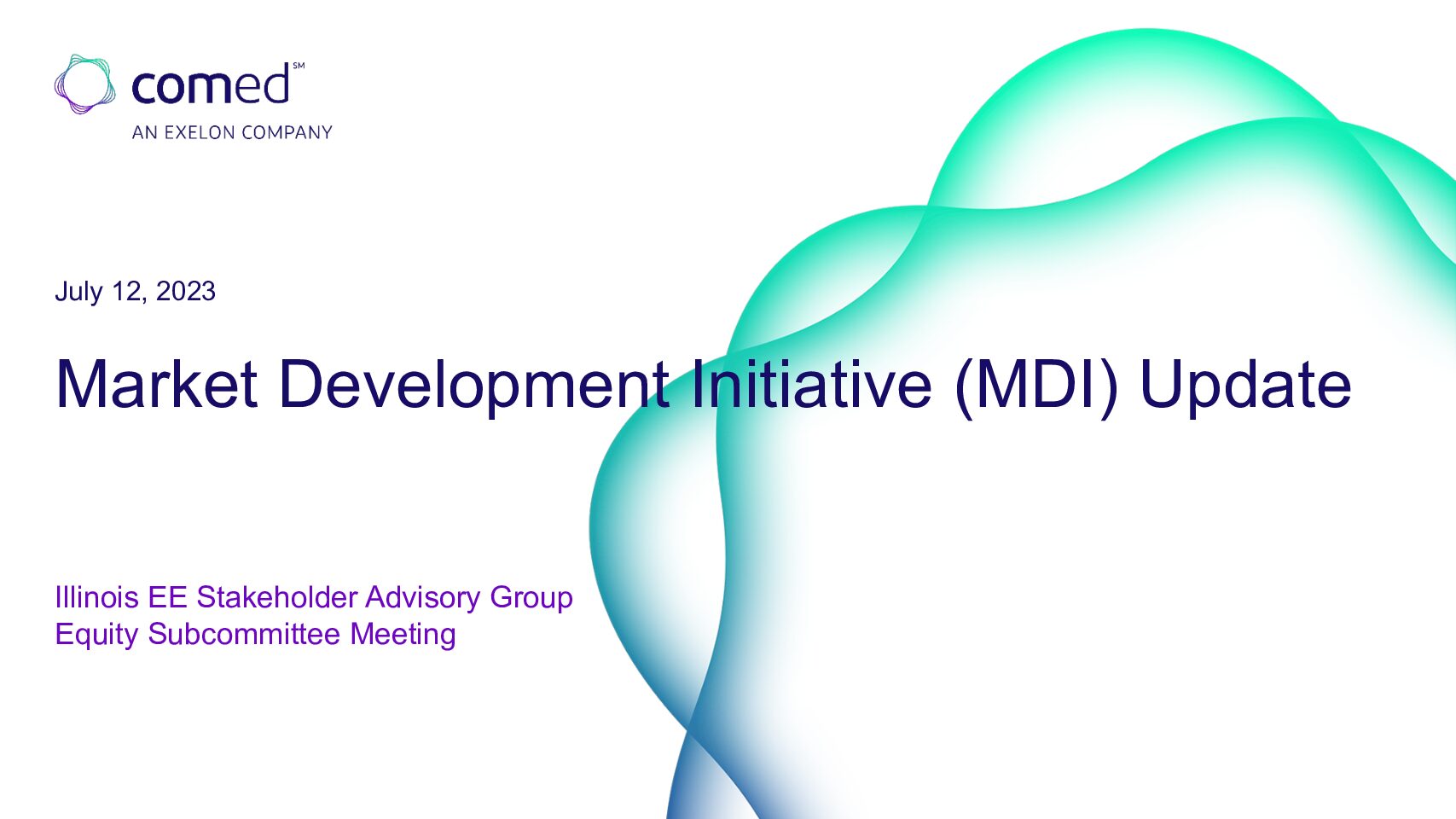 comed℠
AN EXELON COMPANY

July 12, 2023

Market Development Initiative (MDI) Update

Illinois EE Stakeholder Advisory Group
Equity Subcommittee Meeting